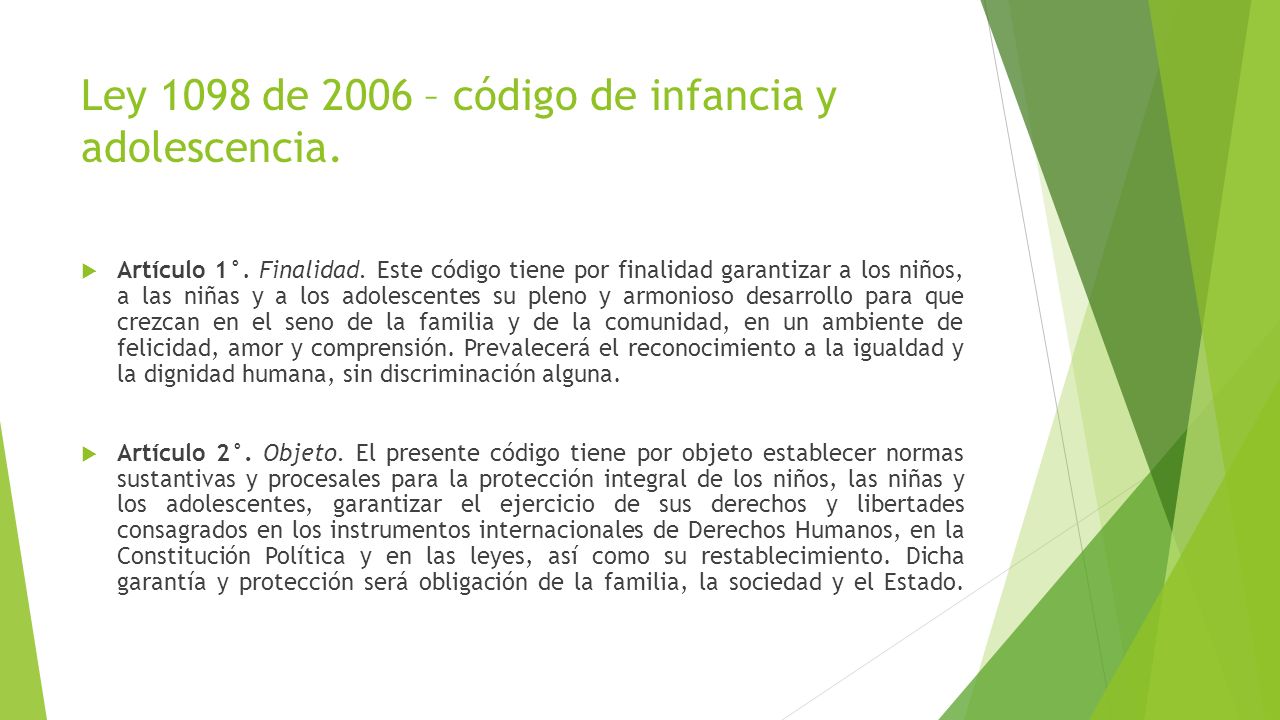 Ley 1098 de 2006 – código de infancia y adolescencia.

Artículo 1°. Finalidad. Este código tiene por finalidad garantizar a los niños, a las niñas y a los adolescentes su pleno y armonioso desarrollo para que crezcan en el seno de la familia y de la comunidad, en un ambiente de felicidad, amor y comprensión. Prevalecerá el reconocimiento a la igualdad y la dignidad humana, sin discriminación alguna.

Artículo 2°. Objeto. El presente código tiene por objeto establecer normas sustantivas y procesales para la protección integral de los niños, las niñas y los adolescentes, garantizar el ejercicio de sus derechos y libertades consagrados en los instrumentos internacionales de Derechos Humanos, en la Constitución Política y en las leyes, así como su restablecimiento. Dicha garantía y protección será obligación de la familia, la sociedad y el Estado.